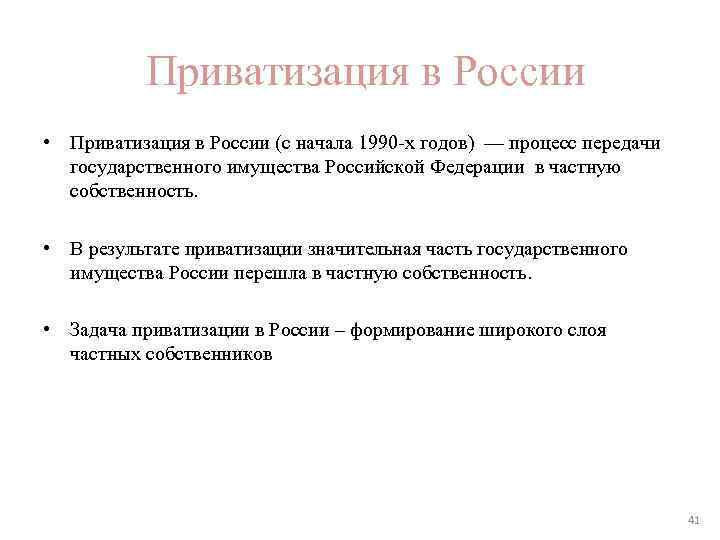 Приватизация в России

• Приватизация в России (с начала 1990-х годов) — процесс передачи государственного имущества Российской Федерации в частную собственность.

• В результате приватизации значительная часть государственного имущества России перешла в частную собственность.

• Задача приватизации в России – формирование широкого слоя частных собственников

41